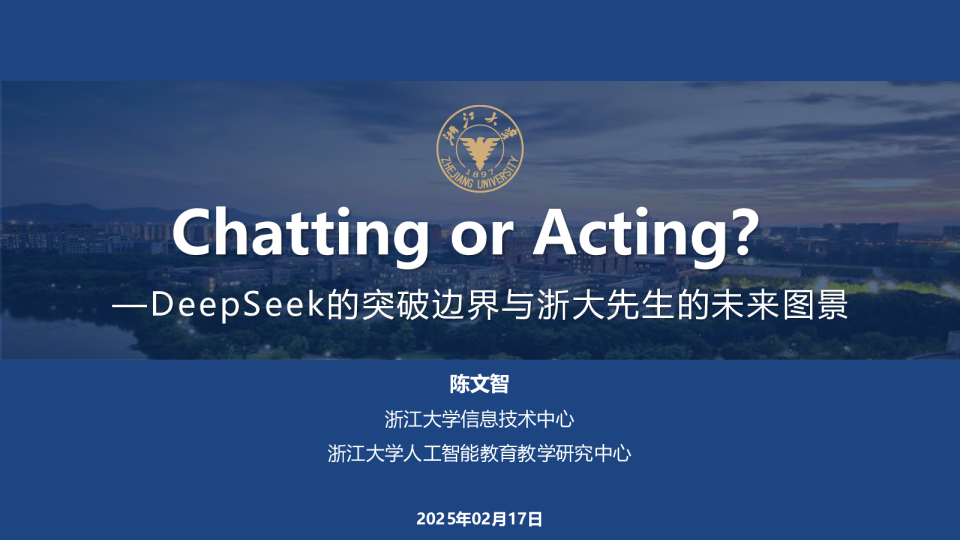 浙江大学
1897
ZHEJIANG UNIVERSITY

Chatting or Acting?

—DeepSeek的突破边界与浙大先生的未来图景

陈文智

浙江大学信息技术中心

浙江大学人工智能教育教学研究中心

2025年02月17日